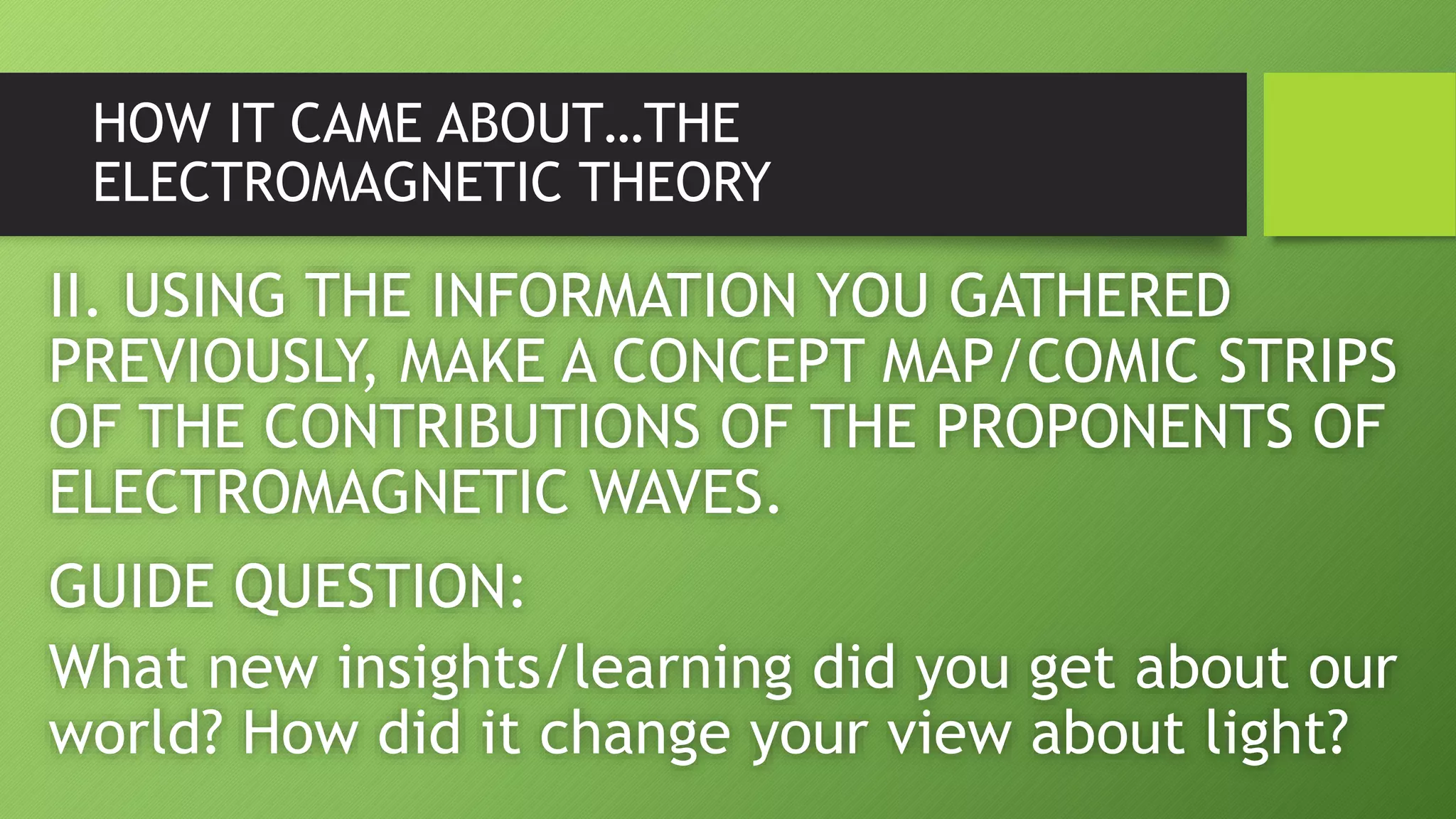 HOW IT CAME ABOUT…THE ELECTROMAGNETIC THEORY

II. USING THE INFORMATION YOU GATHERED PREVIOUSLY, MAKE A CONCEPT MAP/COMIC STRIPS OF THE CONTRIBUTIONS OF THE PROPONENTS OF ELECTROMAGNETIC WAVES.

GUIDE QUESTION:

What new insights/learning did you get about our world? How did it change your view about light?